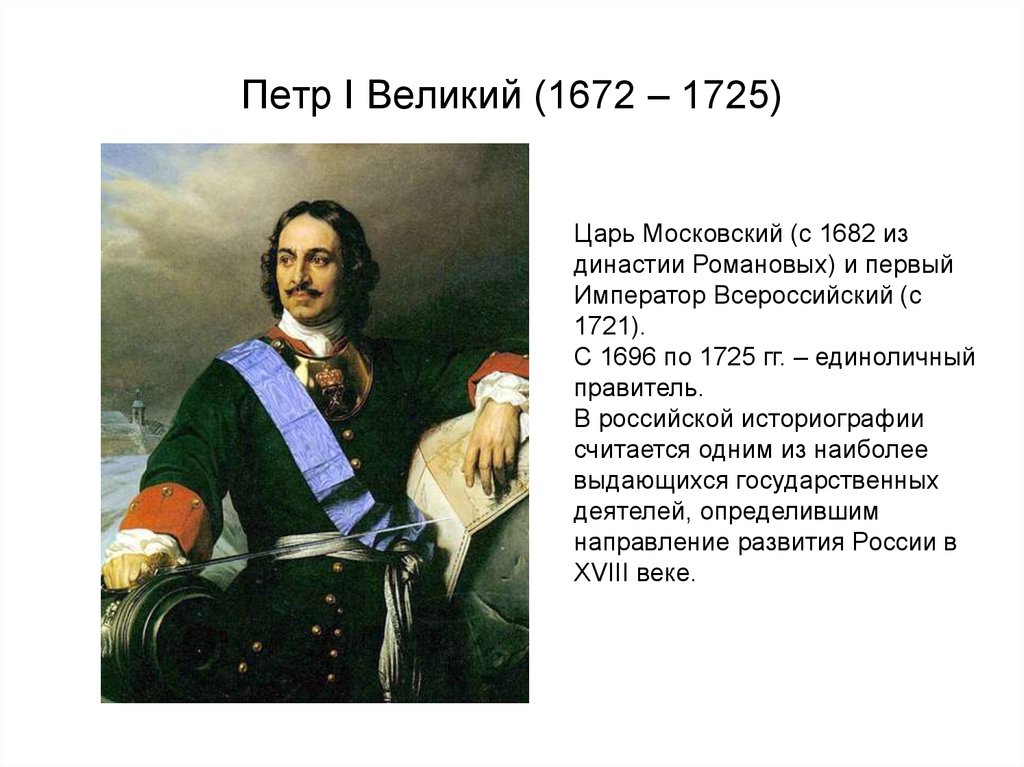 Петр I Великий (1672 – 1725)

Царь Московский (с 1682 из династии Романовых) и первый Император Всероссийский (с 1721).
С 1696 по 1725 гг. – единоличный правитель.
В российской историографии считается одним из наиболее выдающихся государственных деятелей, определившим направление развития России в XVIII веке.